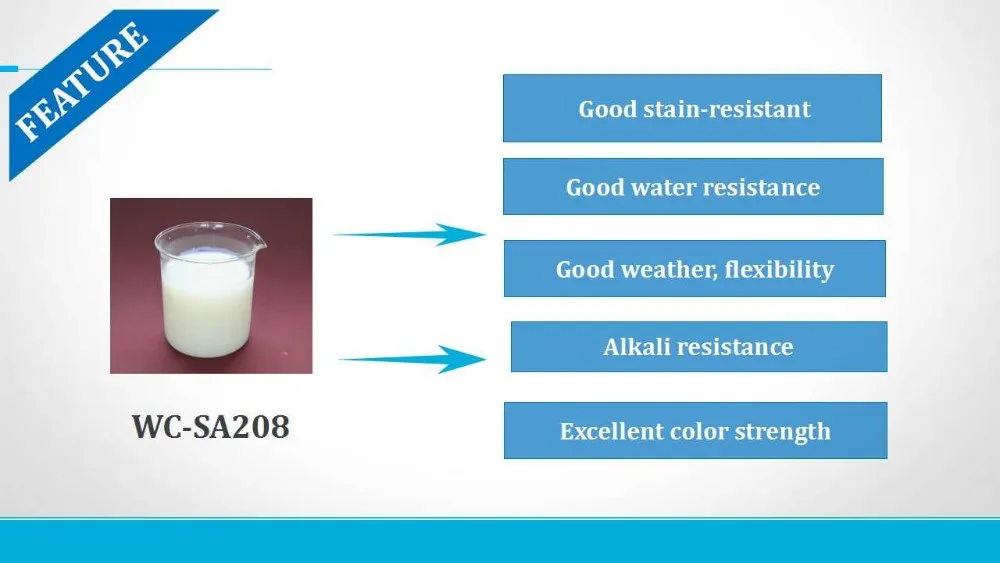 FEATURE

WC-SA208

Good stain-resistant

Good water resistance

Good weather, flexibility

Alkali resistance

Excellent color strength